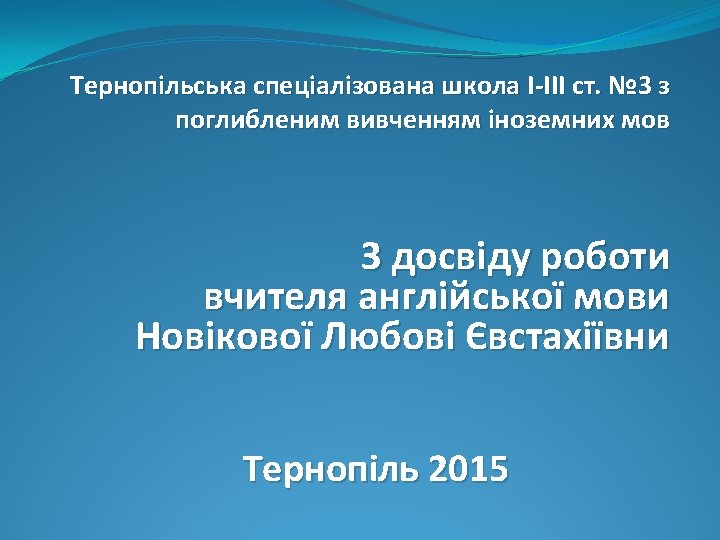 Тернопільська спеціалізована школа І-ІІІ ст. №3 з поглибленим вивченням іноземних мов

З досвіду роботи
вчителя англійської мови
Новікової Любові Євстахіївни

Тернопіль 2015